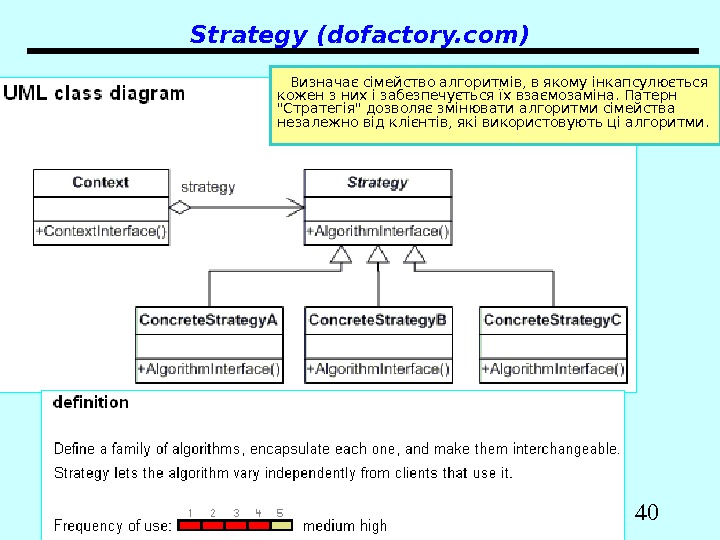 Strategy (dofactory.com)

UML class diagram

Визначає сімейство алгоритмів, в якому інкапсулюється кожен з них і забезпечується їх взаємозаміна. Патерн "Стратегія" дозволяє змінювати алгоритми сімейства незалежно від клієнтів, які використовують ці алгоритми.

Context

+ContextInterface()

strategy

Strategy

+AlgorithmInterface()

ConcreteStrategyA

+AlgorithmInterface()

ConcreteStrategyB

+AlgorithmInterface()

ConcreteStrategyC

+AlgorithmInterface()

definition

Define a family of algorithms, encapsulate each one, and make them interchangeable. Strategy lets the algorithm vary independently from clients that use it.

Frequency of use: 1 2 3 4 5 medium high

40